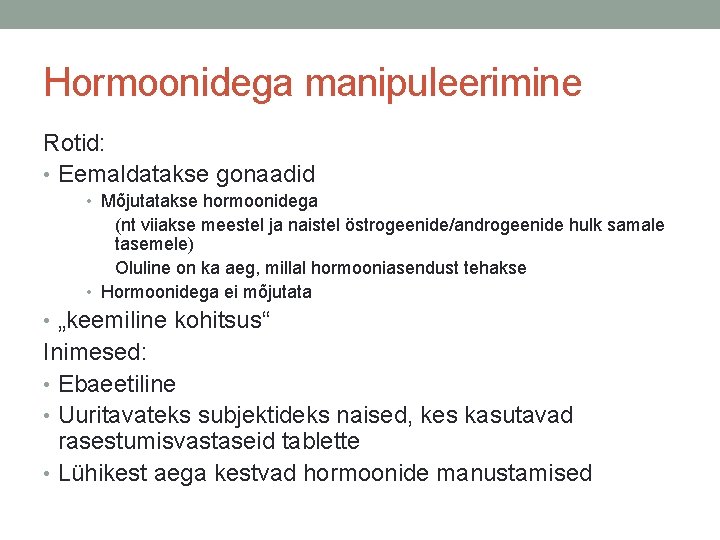 Hormoonidega manipuleerimine

Rotid:

• Eemaldatakse gonaadid

• Mõjutatakse hormoonidega

(nt viiakse meestel ja naistel östrogeenide/androgeenide hulk samale tasemele)

Oluline on ka aeg, millal hormooniasendust tehakse

• Hormoonidega ei mõjutata

• „keemiline kohitsus“

Inimesed:

• Ebaeetiline

• Uuritavateks subjektideks naised, kes kasutavad rasestumisvastaseid tablette

• Lühikest aega kestvad hormoonide manustamised